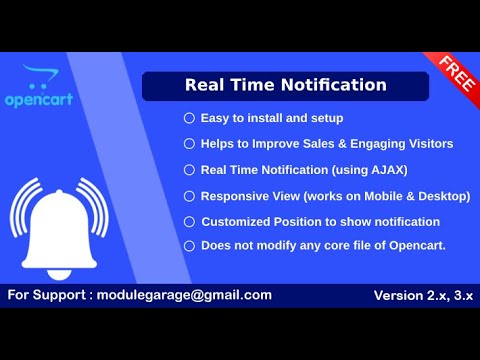 opencart

FREE

Real Time Notification

Easy to install and setup

Helps to Improve Sales & Engaging Visitors

Real Time Notification (using AJAX)

Responsive View (works on Mobile & Desktop)

Customized Position to show notification

Does not modify any core file of Opencart.

For Support : modulegarage@gmail.com

Version 2.x, 3.x